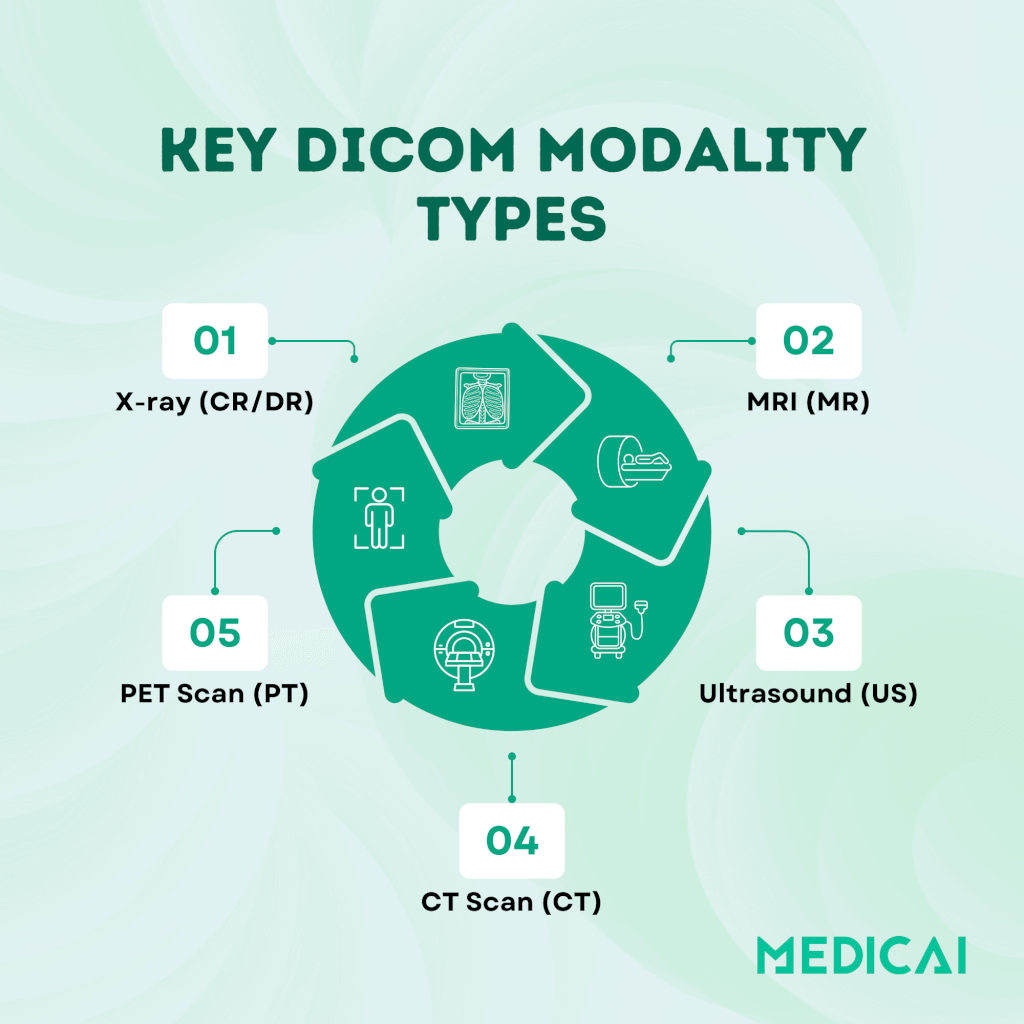 KEY DICOM MODALITY TYPES

01
X-ray (CR/DR)

02
MRI (MR)

03
Ultrasound (US)

04
CT Scan (CT)

05
PET Scan (PT)

MEDICAI